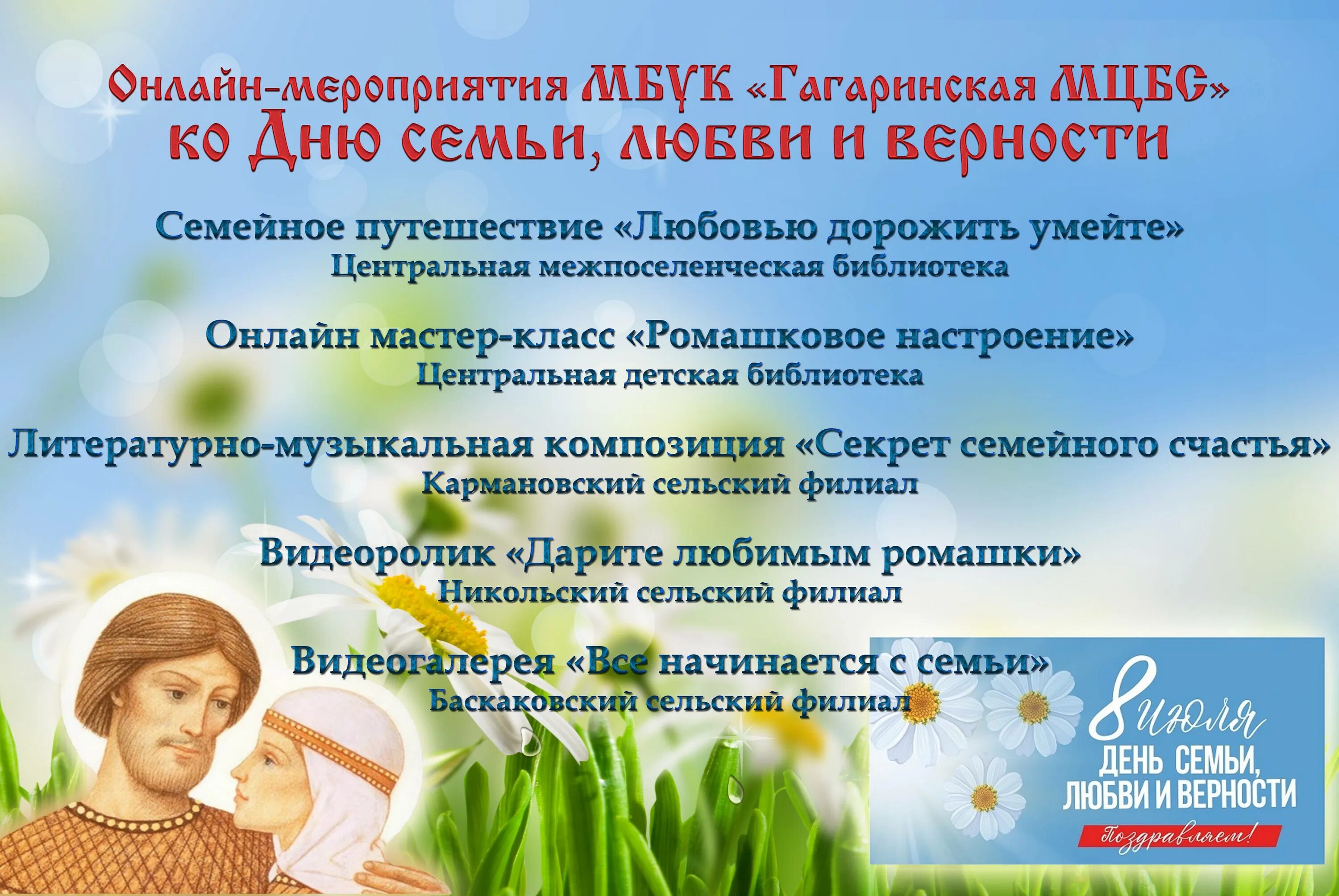 Онлайн-мероприятия МБУК «Гагаринская МЦБС»
ко Дню семьи, любви и верности

Семейное путешествие «Любовью дорожить умейте»
Центральная межпоселенческая библиотека

Онлайн мастер-класс «Ромашковое настроение»
Центральная детская библиотека

Литературно-музыкальная композиция «Секрет семейного счастья»
Кармановский сельский филиал

Видеоролик «Дарите любимым ромашки»
Никольский сельский филиал

Видеогалерея «Все начинается с семьи»
Баскаковский сельский филиал

8 июля
ДЕНЬ СЕМЬИ, ЛЮБВИ И ВЕРНОСТИ
Поздравляем!